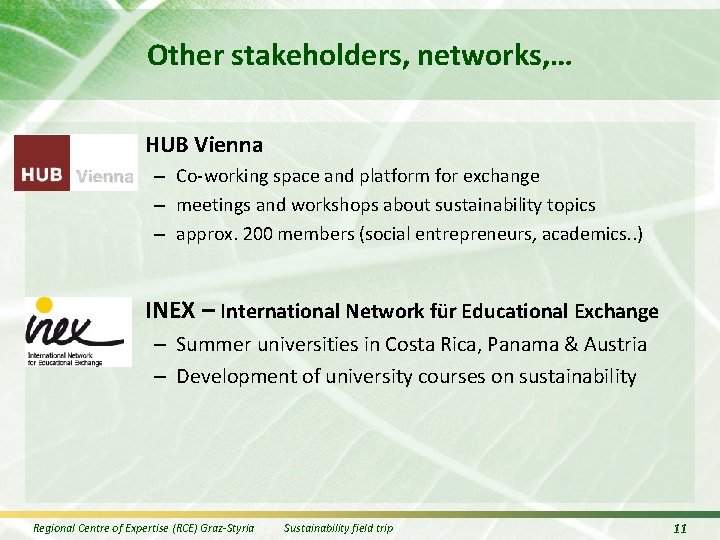 Other stakeholders, networks,…

HUB Vienna

HUB Vienna
– Co-working space and platform for exchange
– meetings and workshops about sustainability topics
– approx. 200 members (social entrepreneurs, academics..)

inex
International Network for Educational Exchange

INEX – International Network für Educational Exchange
– Summer universities in Costa Rica, Panama & Austria
– Development of university courses on sustainability

Regional Centre of Expertise (RCE) Graz-Styria Sustainability field trip 11